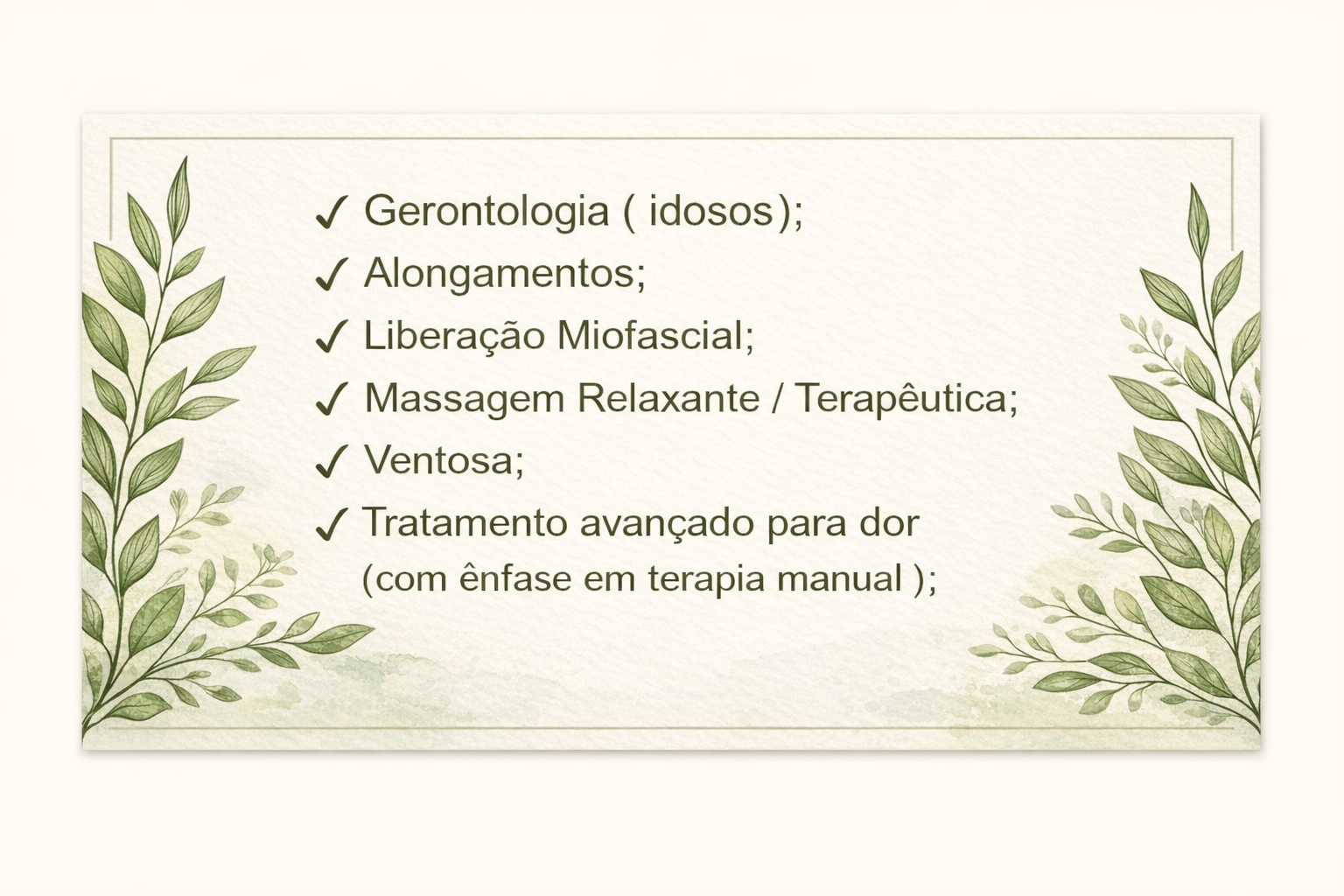 ✓ Gerontologia ( idosos);
✓ Alongamentos;
✓ Liberação Miofascial;
✓ Massagem Relaxante / Terapêutica;
✓ Ventosa;
✓ Tratamento avançado para dor (com ênfase em terapia manual );